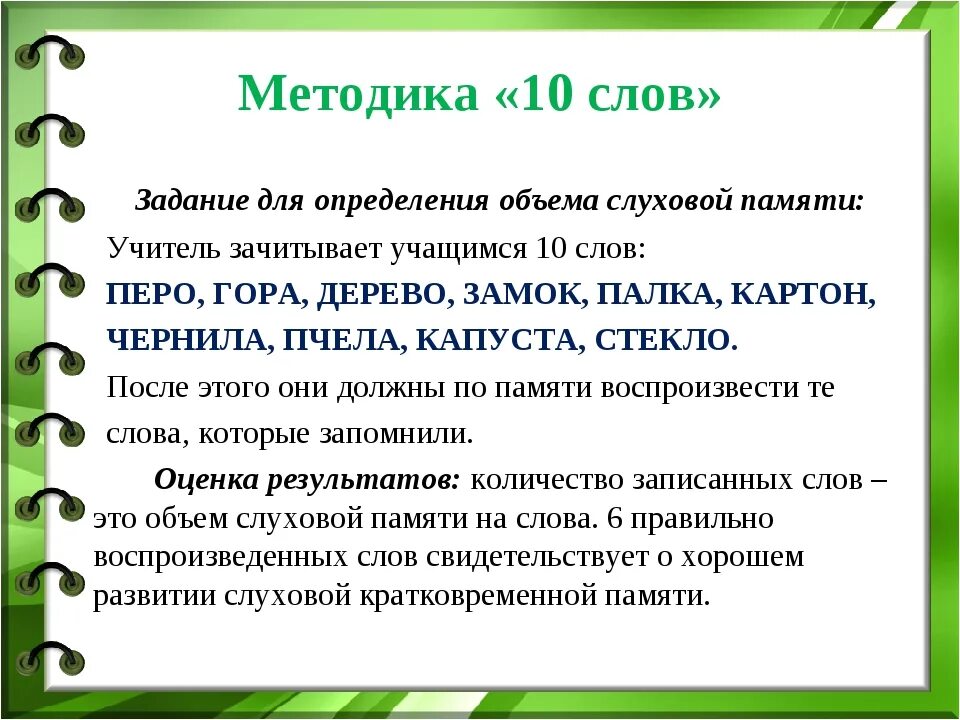 Методика «10 слов»

Задание для определения объема слуховой памяти:

Учитель зачитывает учащимся 10 слов:

ПЕРО, ГОРА, ДЕРЕВО, ЗАМОК, ПАЛКА, КАРТОН, ЧЕРНИЛА, ПЧЕЛА, КАПУСТА, СТЕКЛО.

После этого они должны по памяти воспроизвести те слова, которые запомнили.

Оценка результатов: количество записанных слов – это объем слуховой памяти на слова. 6 правильно воспроизведенных слов свидетельствует о хорошем развитии слуховой кратковременной памяти.